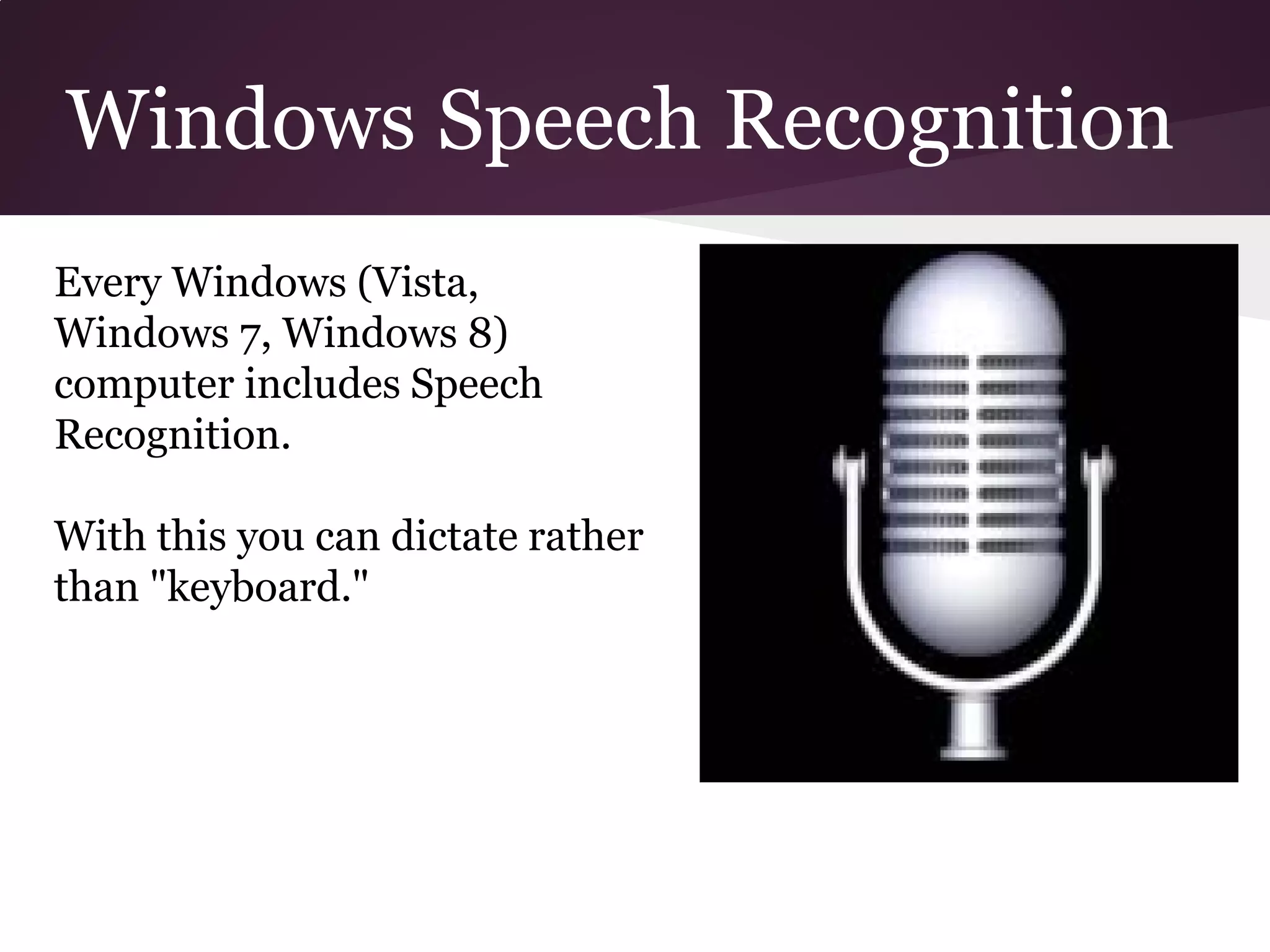 Windows Speech Recognition

Every Windows (Vista, Windows 7, Windows 8) computer includes Speech Recognition.

With this you can dictate rather than "keyboard."